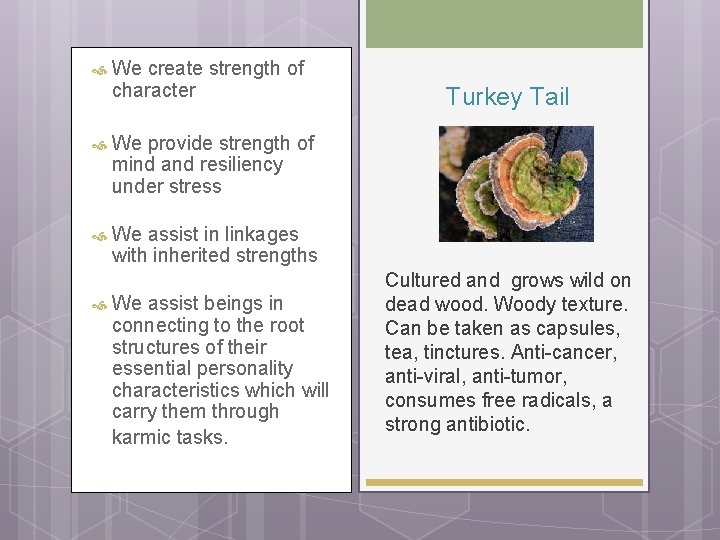 We create strength of character

We provide strength of mind and resiliency under stress

We assist in linkages with inherited strengths

We assist beings in connecting to the root structures of their essential personality characteristics which will carry them through karmic tasks.

Turkey Tail

Cultured and grows wild on dead wood. Woody texture. Can be taken as capsules, tea, tinctures. Anti-cancer, anti-viral, anti-tumor, consumes free radicals, a strong antibiotic.